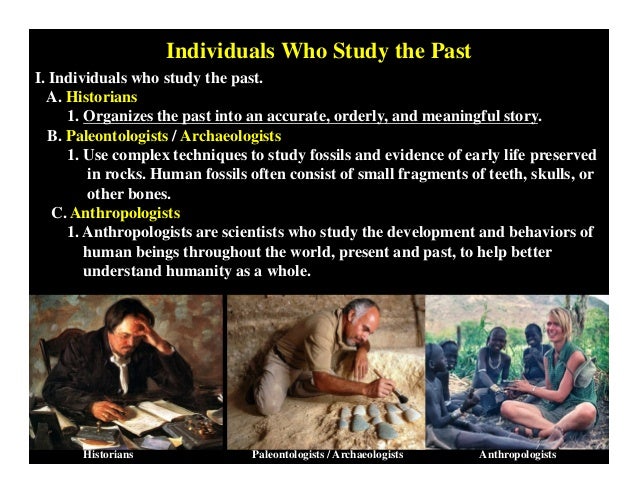 Individuals Who Study the Past

I. Individuals who study the past.

A. Historians

1. Organizes the past into an accurate, orderly, and meaningful story.

B. Paleontologists / Archaeologists

1. Use complex techniques to study fossils and evidence of early life preserved in rocks. Human fossils often consist of small fragments of teeth, skulls, or other bones.

C. Anthropologists

1. Anthropologists are scientists who study the development and behaviors of human beings throughout the world, present and past, to help better understand humanity as a whole.

Historians

Paleontologists / Archaeologists

Anthropologists